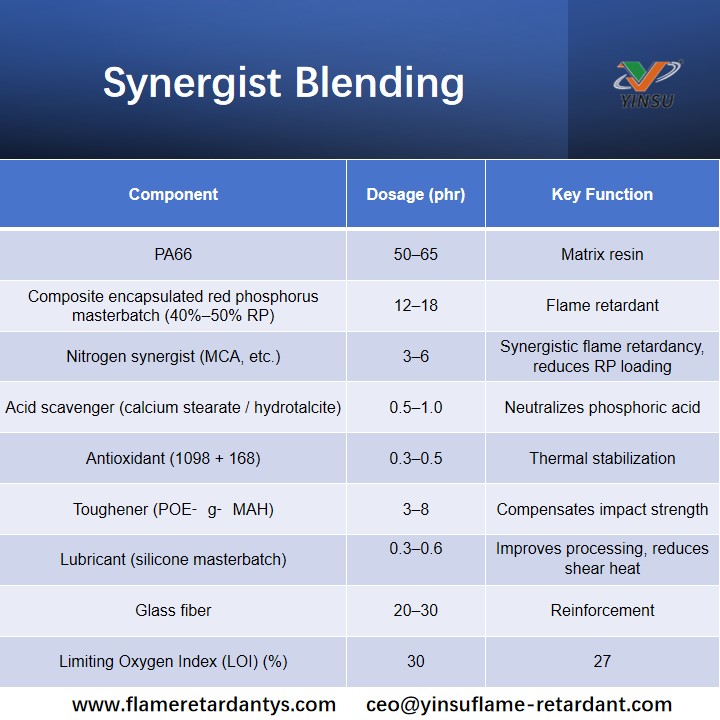 Synergist Blending

YINSU

| Component | Dosage (phr) | Key Function |
|---|---|---|
| PA66 | 50–65 | Matrix resin |
| Composite encapsulated red phosphorus masterbatch (40%–50% RP) | 12–18 | Flame retardant |
| Nitrogen synergist (MCA, etc.) | 3–6 | Synergistic flame retardancy, reduces RP loading |
| Acid scavenger (calcium stearate / hydrotalcite) | 0.5–1.0 | Neutralizes phosphoric acid |
| Antioxidant (1098 + 168) | 0.3–0.5 | Thermal stabilization |
| Toughener (POE- g- MAH) | 3–8 | Compensates impact strength |
| Lubricant (silicone masterbatch) | 0.3–0.6 | Improves processing, reduces shear heat |
| Glass fiber | 20–30 | Reinforcement |
| Limiting Oxygen Index (LOI) (%) | 30 | 27 |

www.flameretardantys.com ceo@yinsuflame-retardant.com